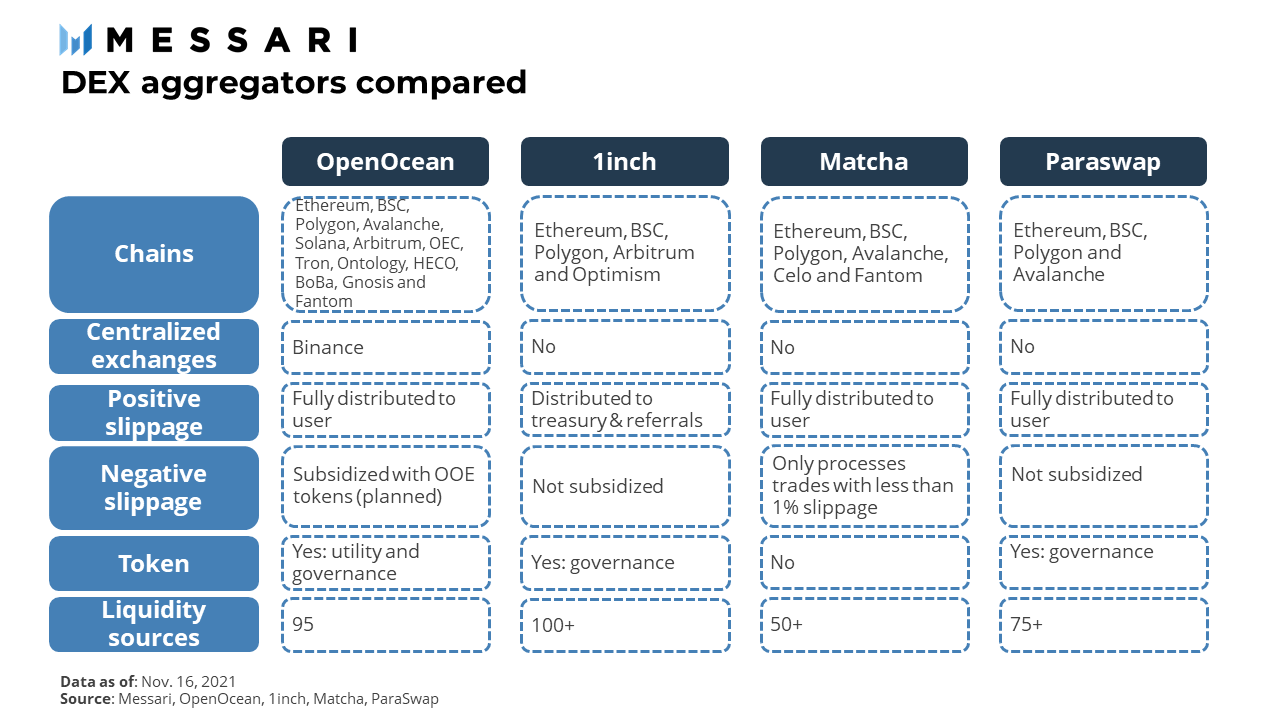 MESSARI

DEX aggregators compared

| | OpenOcean | 1inch | Matcha | Paraswap |
|---|---|---|---|---|
| Chains | Ethereum, BSC, Polygon, Avalanche, Solana, Arbitrum, OEC, Tron, Ontology, HECO, BoBa, Gnosis and Fantom | Ethereum, BSC, Polygon, Arbitrum and Optimism | Ethereum, BSC, Polygon, Avalanche, Celo and Fantom | Ethereum, BSC, Polygon and Avalanche |
| Centralized exchanges | Binance | No | No | No |
| Positive slippage | Fully distributed to user | Distributed to treasury & referrals | Fully distributed to user | Fully distributed to user |
| Negative slippage | Subsidized with OOE tokens (planned) | Not subsidized | Only processes trades with less than 1% slippage | Not subsidized |
| Token | Yes: utility and governance | Yes: governance | No | Yes: governance |
| Liquidity sources | 95 | 100+ | 50+ | 75+ |

Data as of: Nov. 16, 2021
Source: Messari, OpenOcean, 1inch, Matcha, ParaSwap